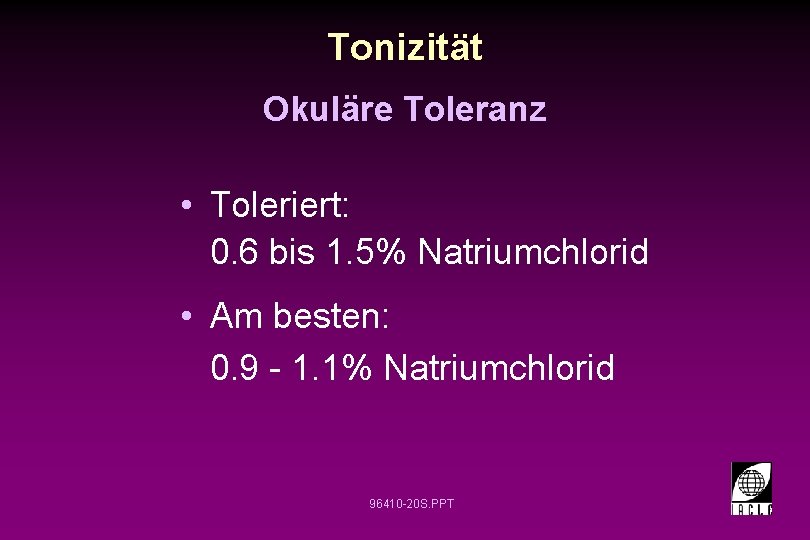 Tonizität

Okuläre Toleranz

• Toleriert:
0.6 bis 1.5% Natriumchlorid

• Am besten:
0.9 - 1.1% Natriumchlorid

96410-20S.PPT

IACLE